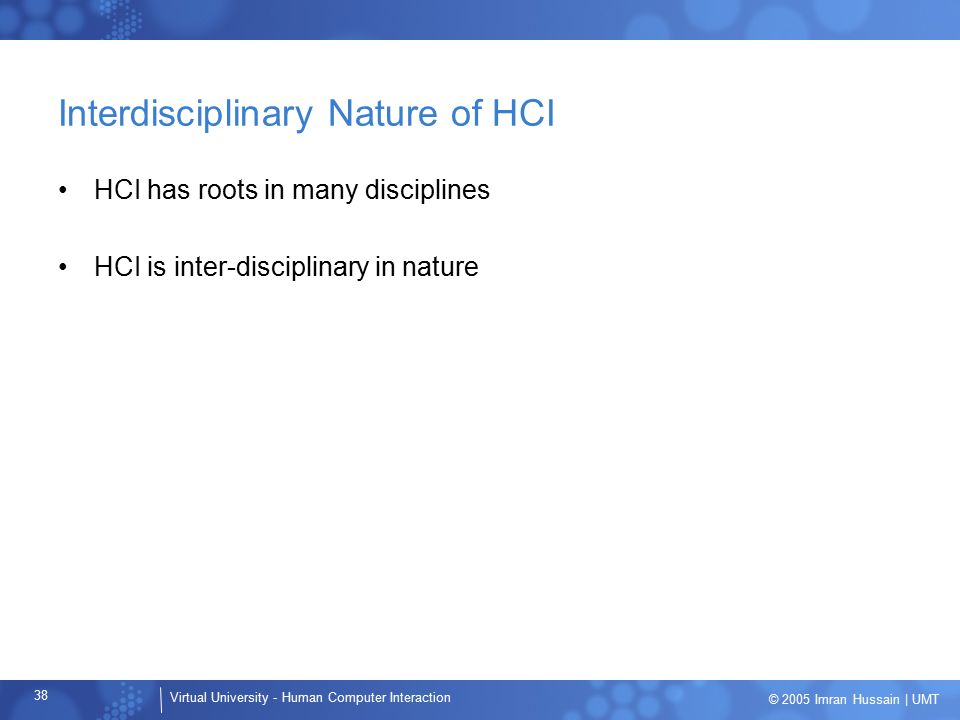 Interdisciplinary Nature of HCI

• HCI has roots in many disciplines

• HCI is inter-disciplinary in nature

38

Virtual University - Human Computer Interaction

© 2005 Imran Hussain | UMT